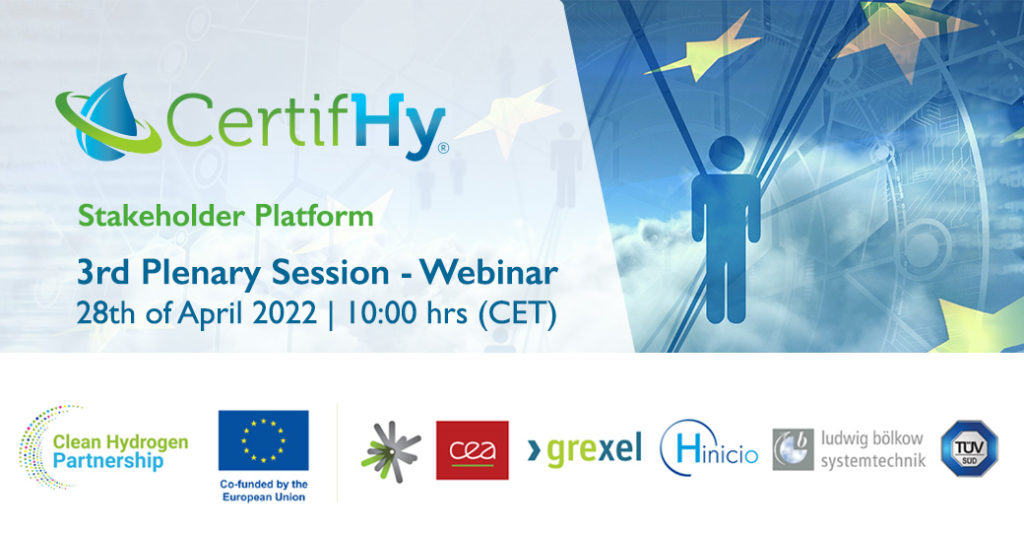 CertifHy®

Stakeholder Platform

3rd Plenary Session - Webinar
28th of April 2022 | 10:00 hrs (CET)

Clean Hydrogen Partnership

Co-funded by the European Union

cea

grexel

Hinicio

ludwig bölkow systemtechnik

TÜV SÜD